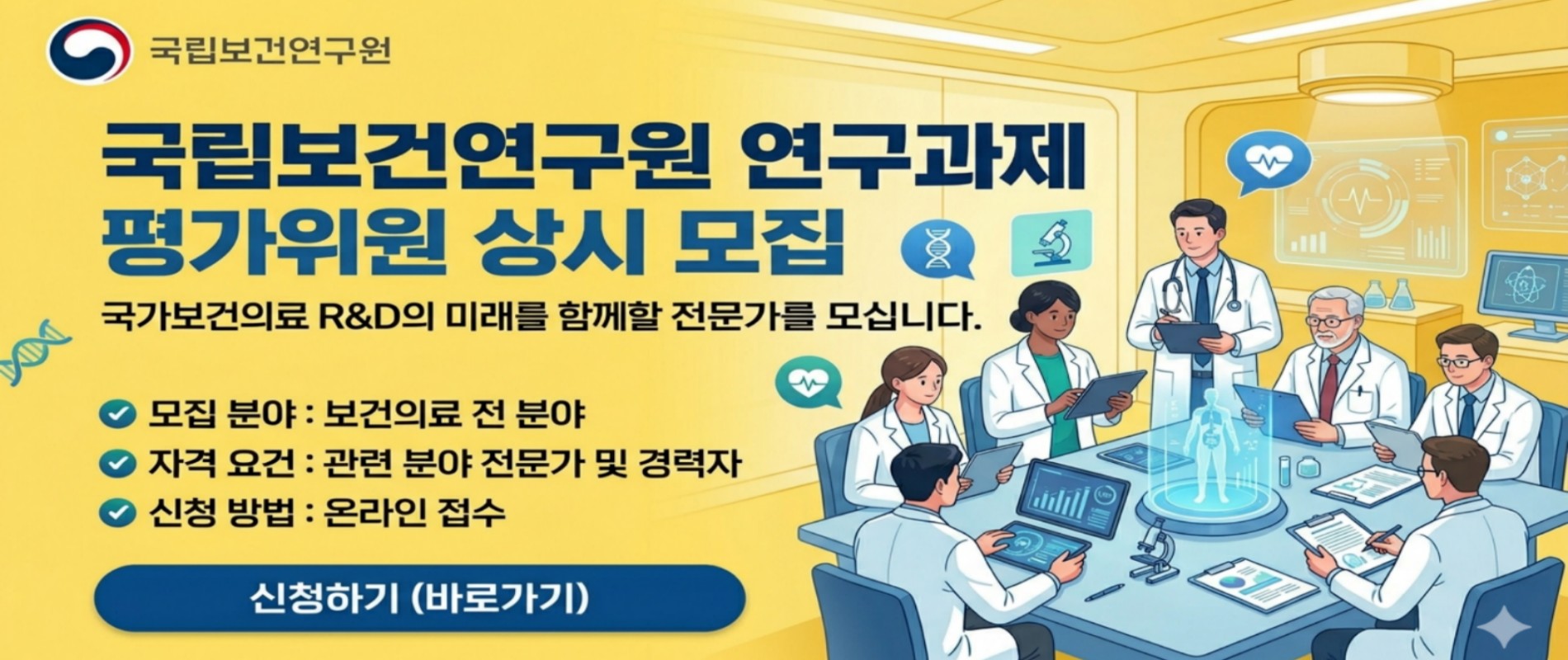 국립보건연구원

국립보건연구원 연구과제 평가위원 상시 모집

국가보건의료 R&D의 미래를 함께할 전문가를 모십니다.

모집 분야 : 보건의료 전 분야
자격 요건 : 관련 분야 전문가 및 경력자
신청 방법 : 온라인 접수

신청하기 (바로가기)